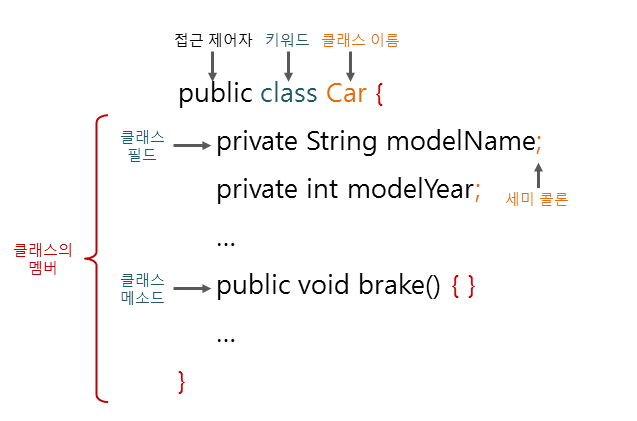 접근 제어자 키워드 클래스 이름

public class Car {

클래스 필드

private String modelName;

private int modelYear;

세미 콜론

...

클래스의 멤버

클래스 메소드

public void brake() { }

...

}